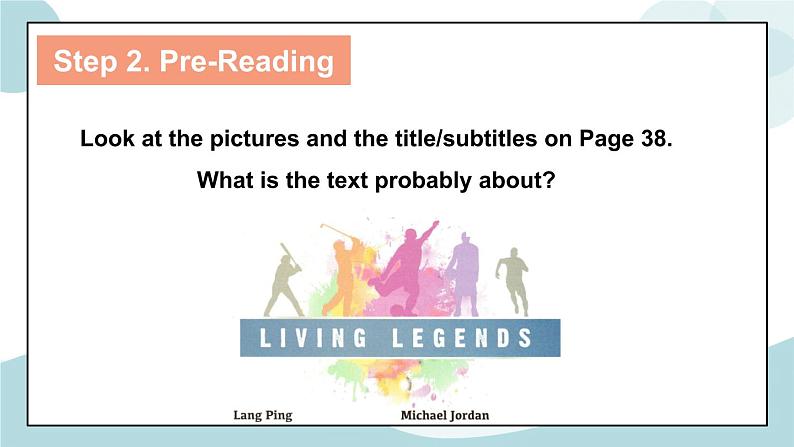 Step 2. Pre-Reading

Look at the pictures and the title/subtitles on Page 38.

What is the text probably about?

LIVING LEGENDS

Lang Ping

Michael Jordan